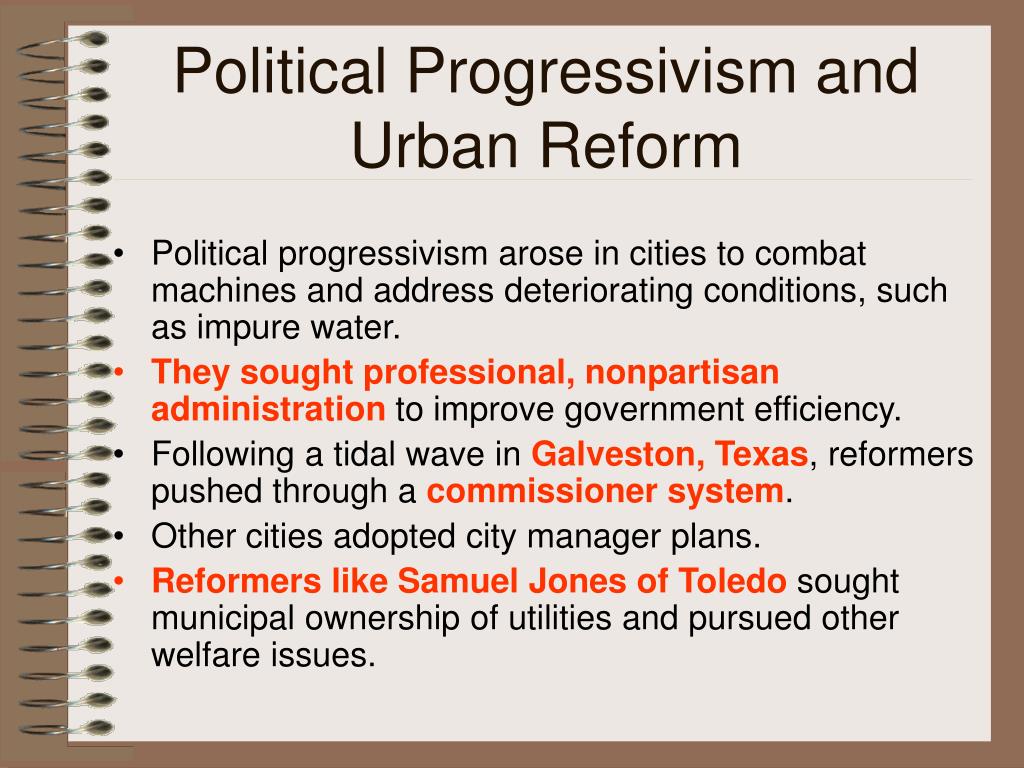 Political Progressivism and Urban Reform

• Political progressivism arose in cities to combat machines and address deteriorating conditions, such as impure water.
• They sought professional, nonpartisan administration to improve government efficiency.
• Following a tidal wave in Galveston, Texas, reformers pushed through a commissioner system.
• Other cities adopted city manager plans.
• Reformers like Samuel Jones of Toledo sought municipal ownership of utilities and pursued other welfare issues.